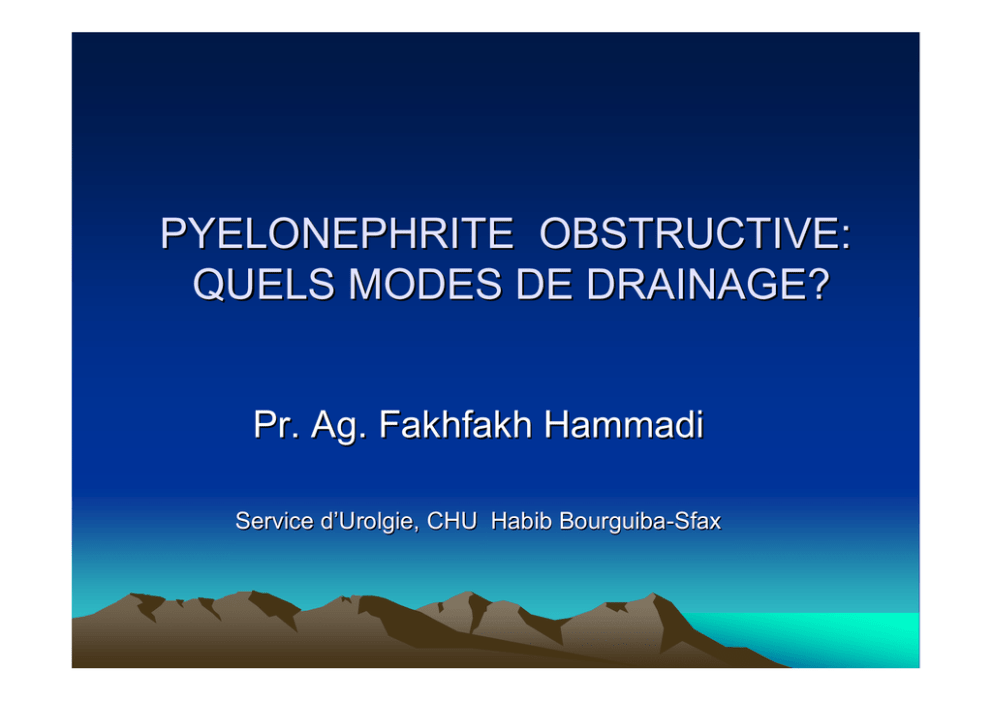 PYELONEPHRITE OBSTRUCTIVE: QUELS MODES DE DRAINAGE?

Pr. Ag. Fakhfakh Hammadi

Service d'Urolgie, CHU Habib Bourguiba-Sfax